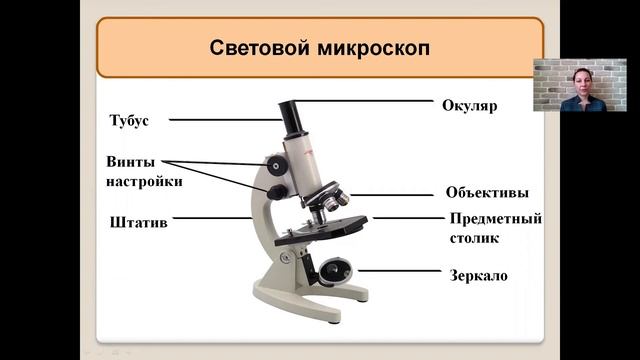 Световой микроскоп

Тубус

Винты настройки

Штатив

Окуляр

Объективы

Предметный столик

Зеркало